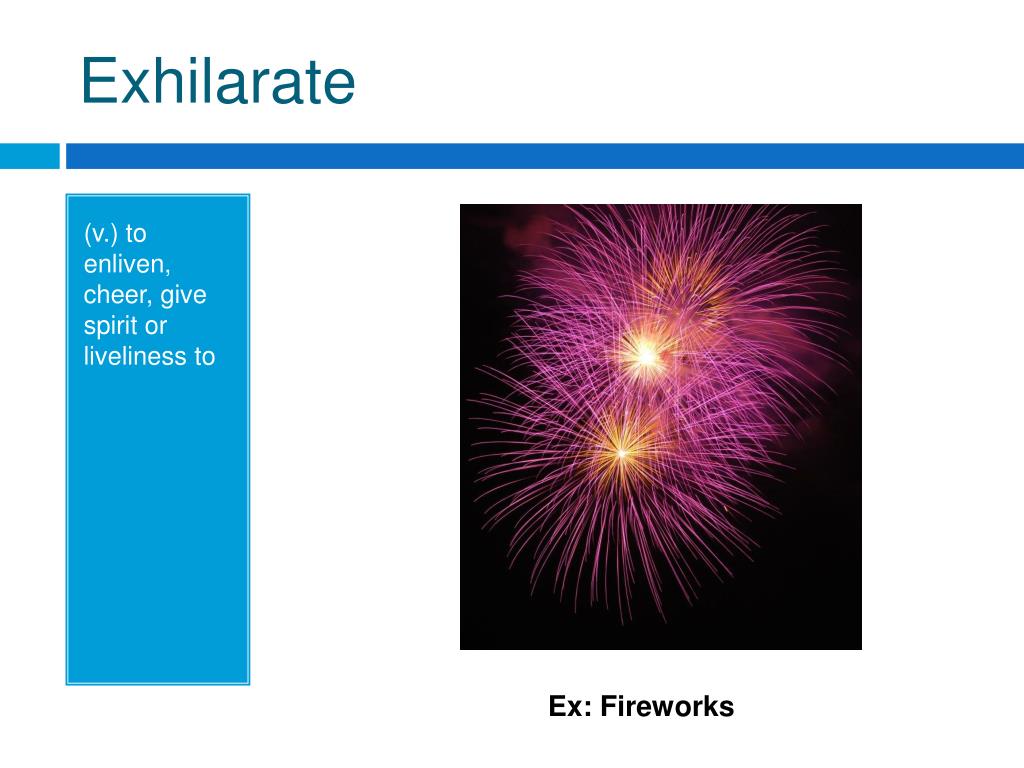 Exhilarate

(v.) to enliven, cheer, give spirit or liveliness to

Ex: Fireworks